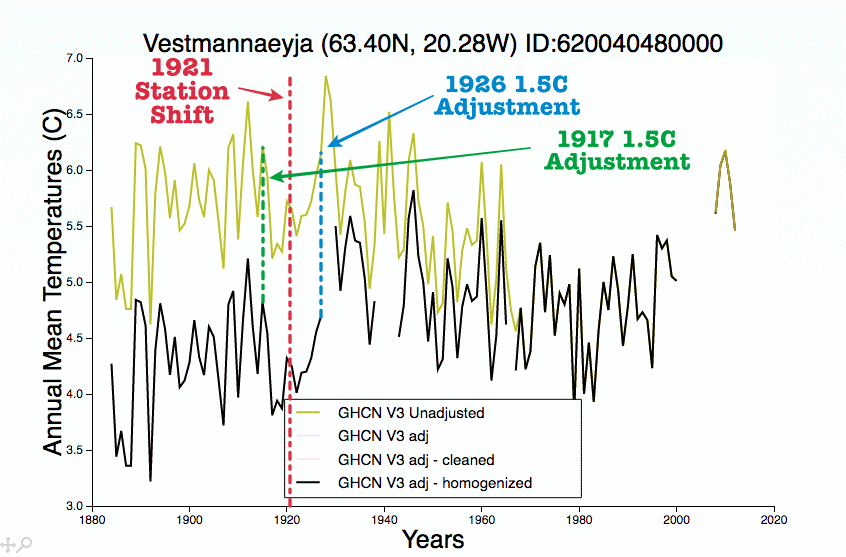 Vestmannaeyja (63.40N, 20.28W) ID:620040480000

1921 Station Shift

1926 1.5C Adjustment

1917 1.5C Adjustment

Annual Mean Temperatures (C)

7.0
6.5
6.0
5.5
5.0
4.5
4.0
3.5
3.0

GHCN V3 Unadjusted
GHCN V3 adj
GHCN V3 adj - cleaned
GHCN V3 adj - homogenized

1880 1900 1920 1940 1960 1980 2000 2020

Years